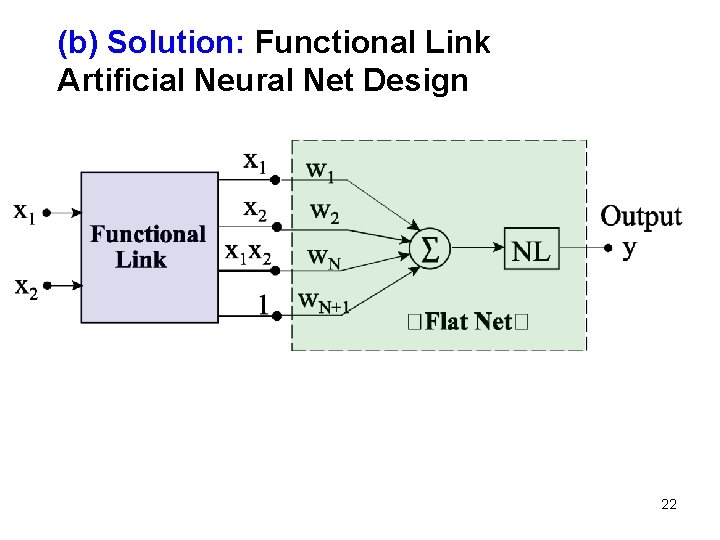 (b) Solution: Functional Link Artificial Neural Net Design

$x_1$
$x_2$
Functional Link
$x_1$
$x_2$
$x_1x_2$
1
$w_1$
$w_2$
$w_N$
$w_{N+1}$
$\Sigma$
NL
Output
y
□Flat Net□

22